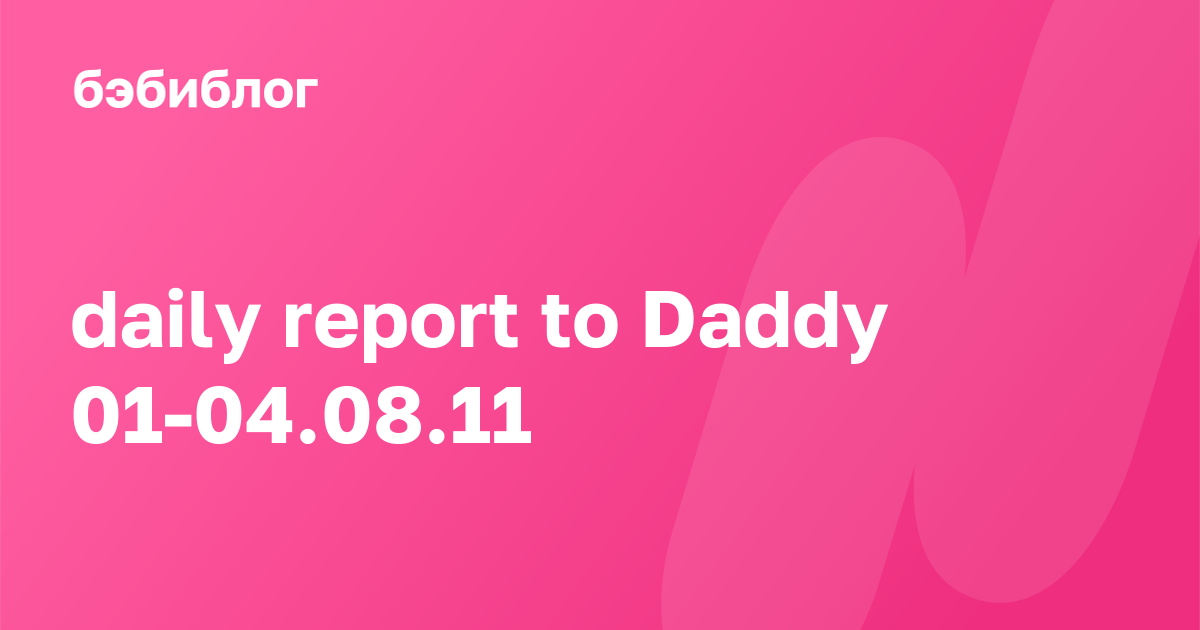 бэбиблог

daily report to Daddy 01-04.08.11